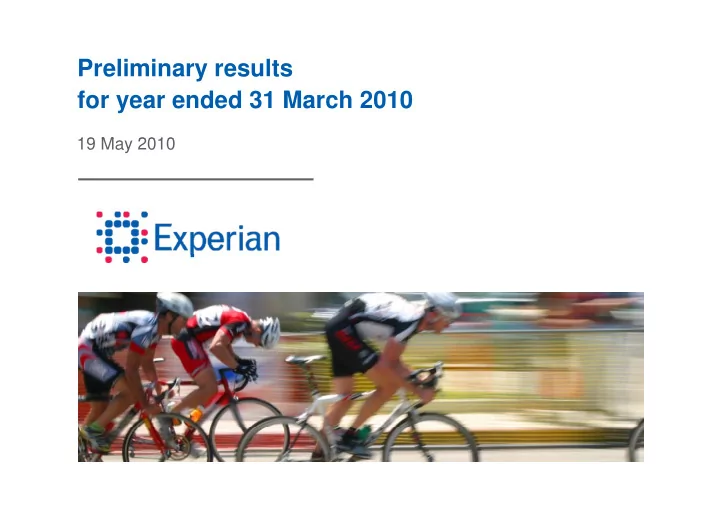 Preliminary results
for year ended 31 March 2010

19 May 2010

Experian